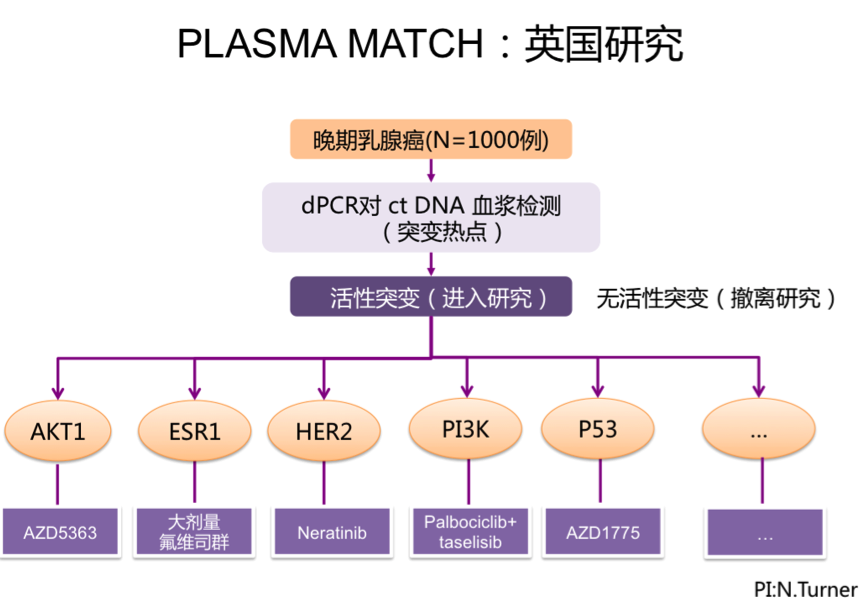 PLASMA MATCH：英国研究

晚期乳腺癌(N=1000例)

dPCR对 ct DNA 血浆检测
（突变热点）

活性突变（进入研究）

无活性突变（撤离研究）

AKT1

ESR1

HER2

PI3K

P53

...

AZD5363

大剂量
氟维司群

Neratinib

Palbociclib+
taselisib

AZD1775

...

PI:N.Turner